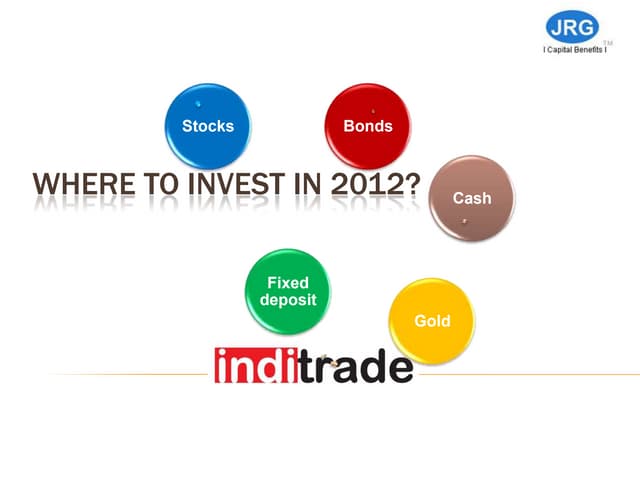 JRG
TM
I Capital Benefits I

Stocks

Bonds

WHERE TO INVEST IN 2012?

Cash

Fixed deposit

Gold

inditrade